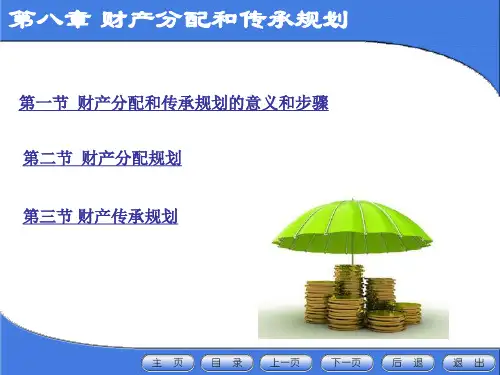 第八章 财产分配和传承规划

第一节 财产分配和传承规划的意义和步骤

第二节 财产分配规划

第三节 财产传承规划

主 页 目 录 上一页 下一页 后 退 退 出